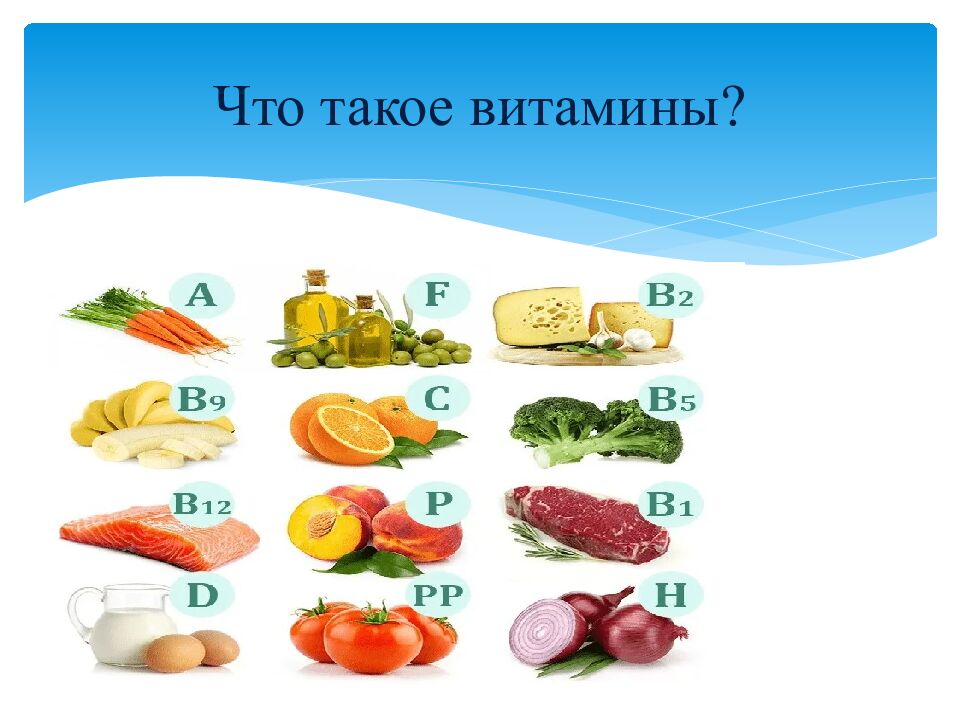 Что такое витамины?

A

F

B2

B9

C

B5

B12

P

B1

D

PP

H